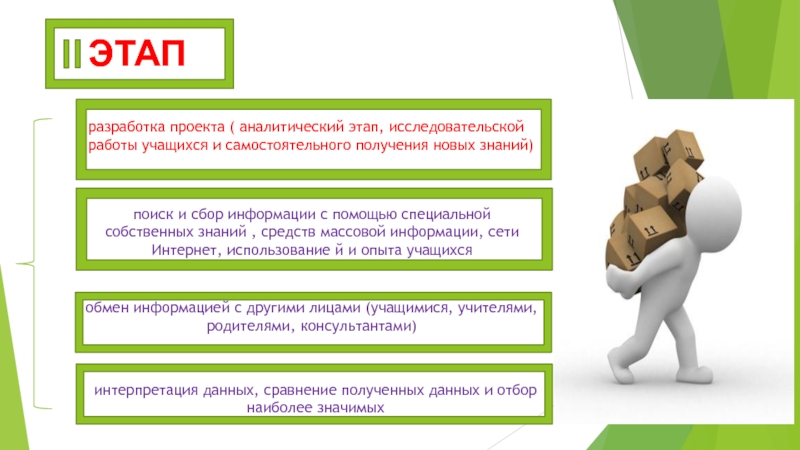 II ЭТАП

разработка проекта ( аналитический этап, исследовательской работы учащихся и самостоятельного получения новых знаний)

поиск и сбор информации с помощью специальной собственных знаний , средств массовой информации, сети Интернет, использование й и опыта учащихся

обмен информацией с другими лицами (учащимися, учителями, родителями, консультантами)

интерпретация данных, сравнение полученных данных и отбор наиболее значимых